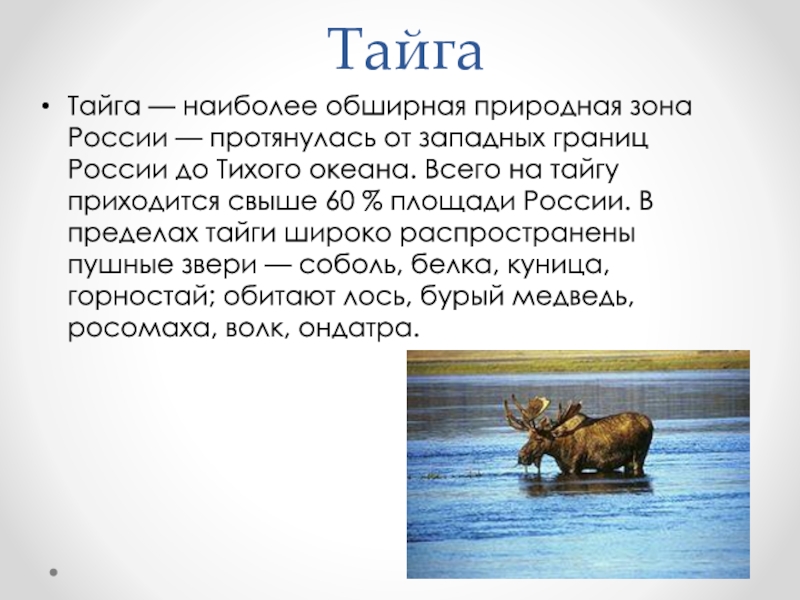 Тайга

• Тайга — наиболее обширная природная зона России — протянулась от западных границ России до Тихого океана. Всего на тайгу приходится свыше 60 % площади России. В пределах тайги широко распространены пушные звери — соболь, белка, куница, горностай; обитают лось, бурый медведь, росомаха, волк, ондатра.